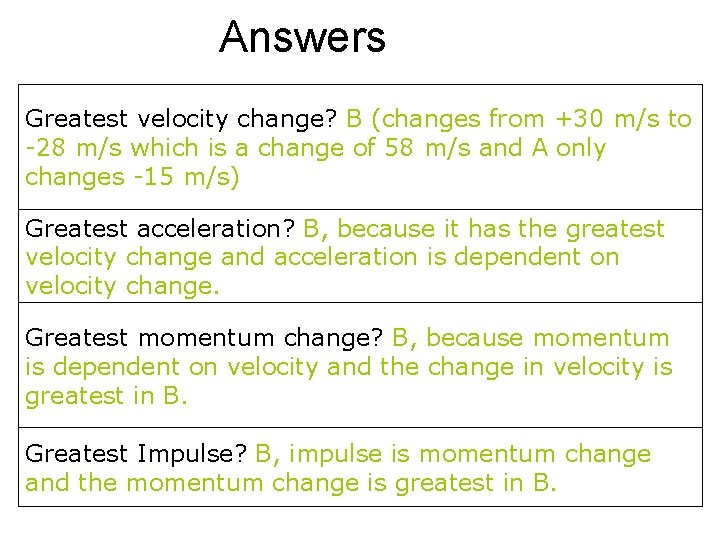 Answers

| Greatest velocity change? B (changes from +30 m/s to -28 m/s which is a change of 58 m/s and A only changes -15 m/s) |
|---|
| Greatest acceleration? B, because it has the greatest velocity change and acceleration is dependent on velocity change. |
| Greatest momentum change? B, because momentum is dependent on velocity and the change in velocity is greatest in B. |
| Greatest Impulse? B, impulse is momentum change and the momentum change is greatest in B. |